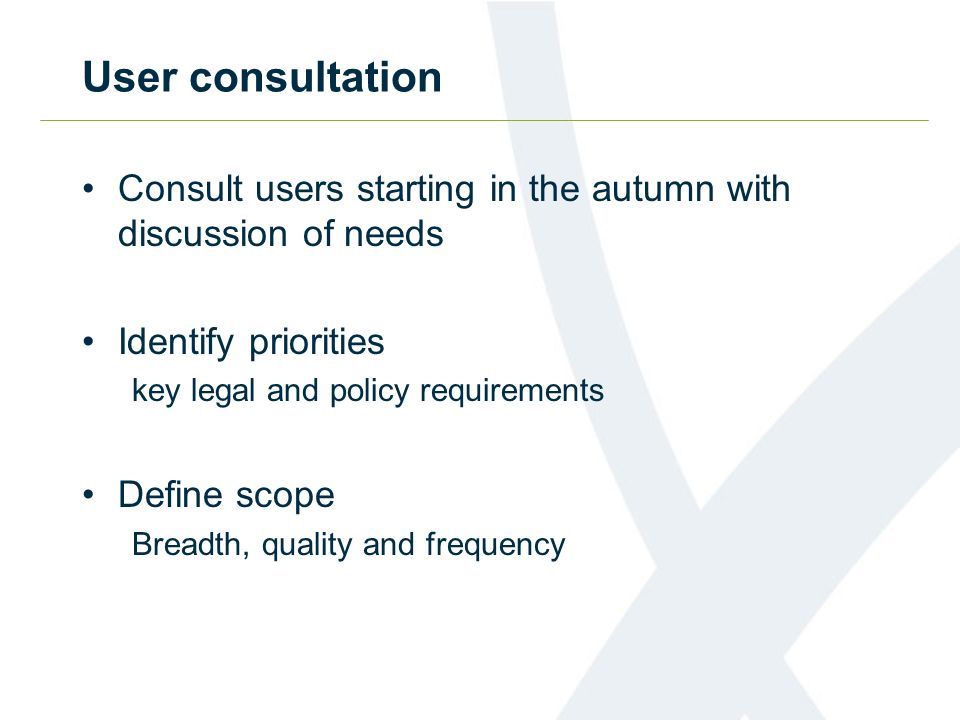 User consultation

• Consult users starting in the autumn with discussion of needs

• Identify priorities
key legal and policy requirements

• Define scope
Breadth, quality and frequency